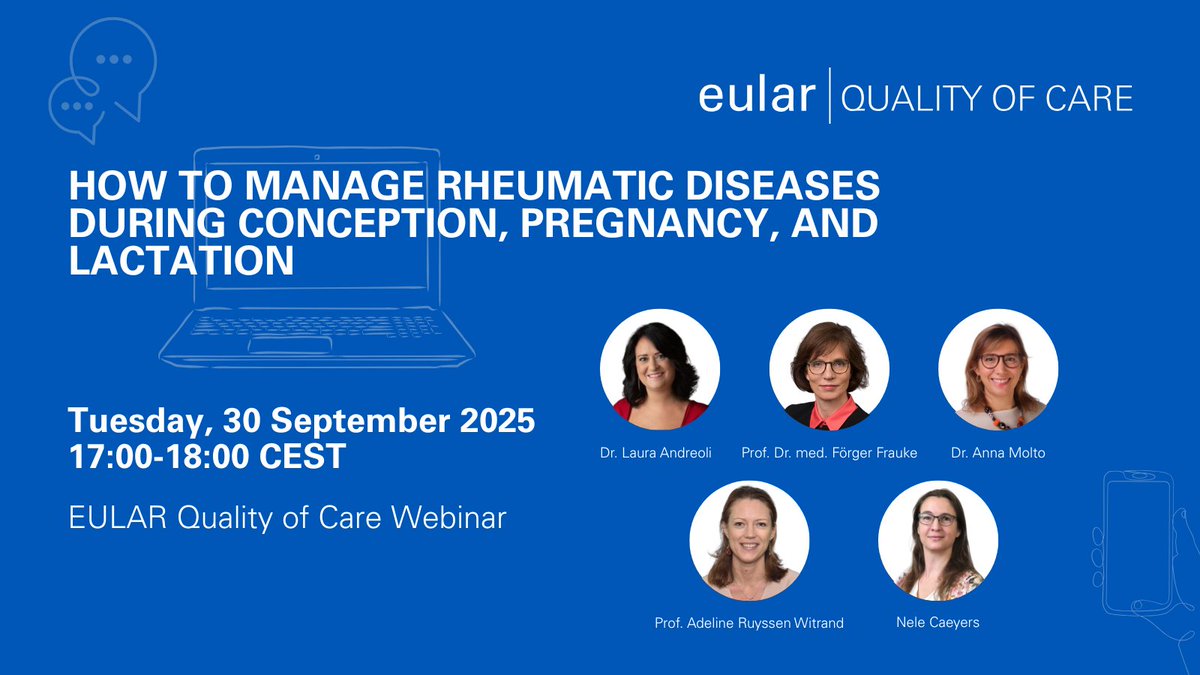 eular | QUALITY OF CARE

HOW TO MANAGE RHEUMATIC DISEASES DURING CONCEPTION, PREGNANCY, AND LACTATION

Tuesday, 30 September 2025
17:00-18:00 CEST

EULAR Quality of Care Webinar

Dr. Laura Andreoli

Prof. Dr. med. Förger Frauke

Dr. Anna Molto

Prof. Adeline Ruyssen Witrand

Nele Caeyers